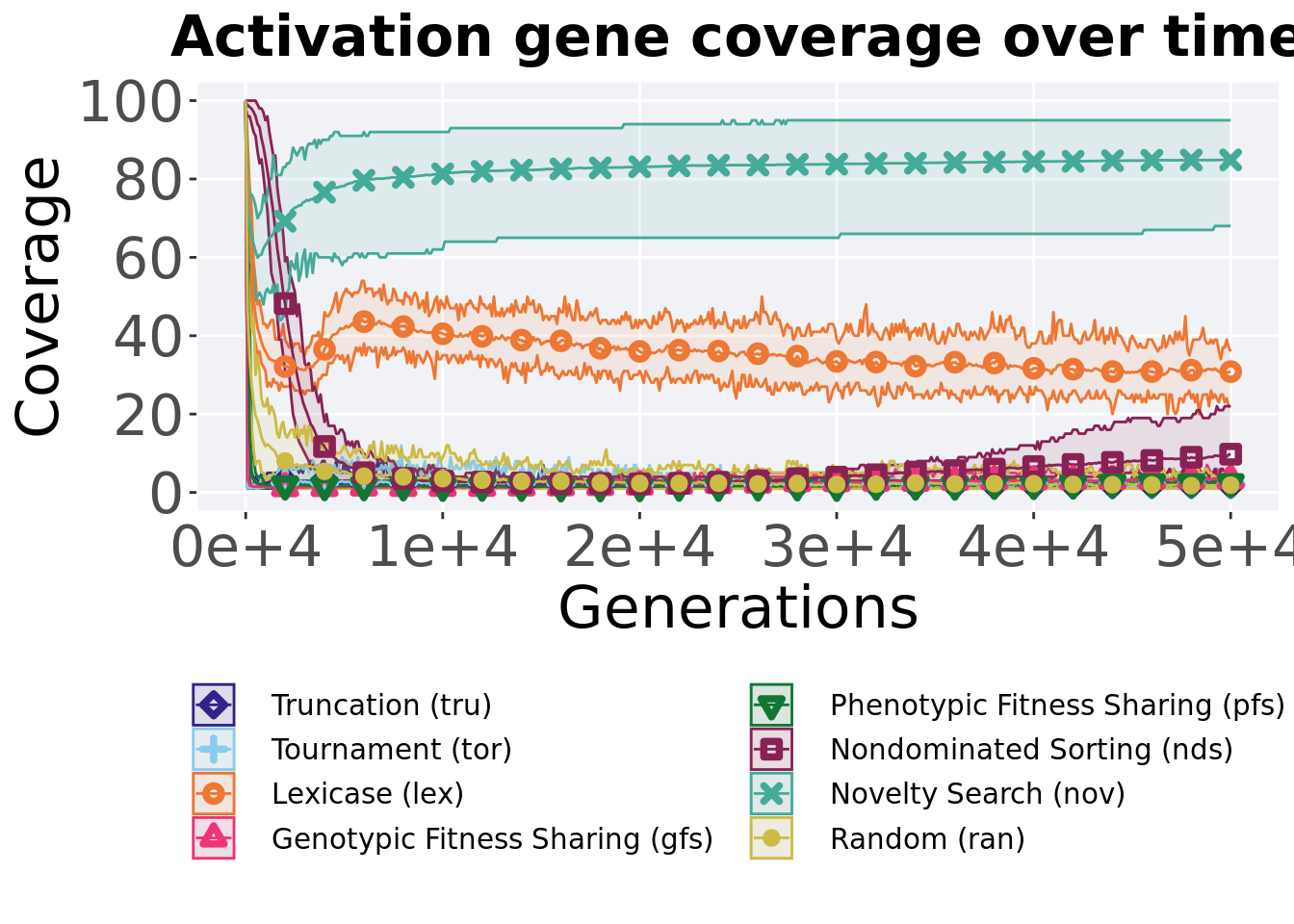 Activation gene coverage over time

Coverage

100
80
60
40
20
0

0e+4
1e+4
2e+4
3e+4
4e+4
5e+4

Generations

Truncation (tru)
Tournament (tor)
Lexicase (lex)
Genotypic Fitness Sharing (gfs)
Phenotypic Fitness Sharing (pfs)
Nondominated Sorting (nds)
Novelty Search (nov)
Random (ran)